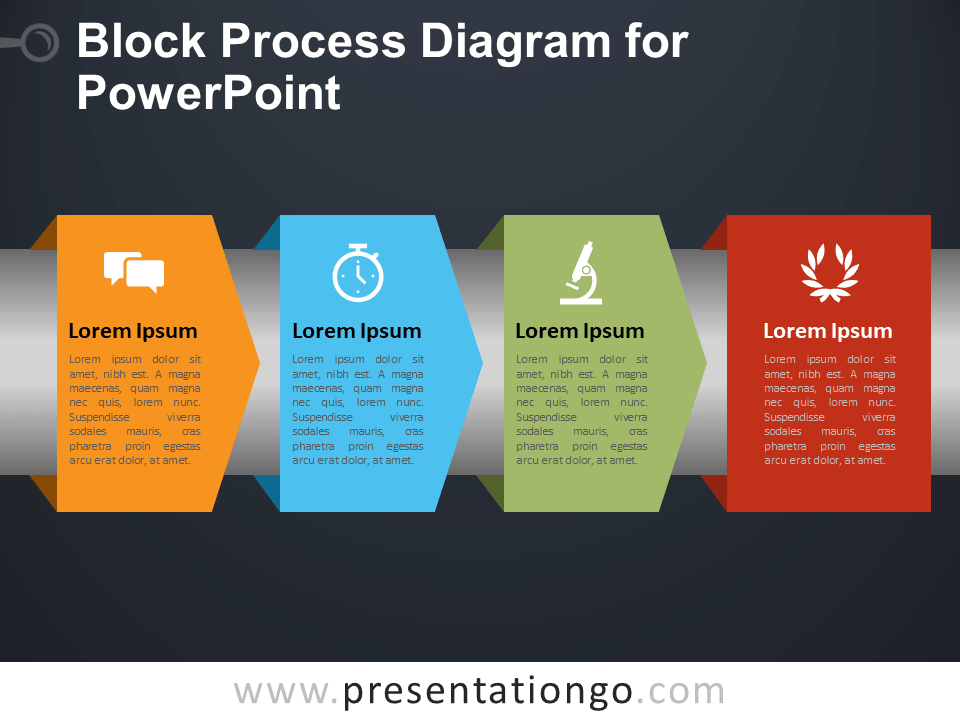 Block Process Diagram for PowerPoint

Lorem Ipsum

Lorem ipsum dolor sit amet, nibh est. A magna maecenas, quam magna nec quis, lorem nunc. Suspendisse viverra sodales mauris, cras pharetra proin egestas arcu erat dolor, at amet.

Lorem Ipsum

Lorem ipsum dolor sit amet, nibh est. A magna maecenas, quam magna nec quis, lorem nunc. Suspendisse viverra sodales mauris, cras pharetra proin egestas arcu erat dolor, at amet.

Lorem Ipsum

Lorem ipsum dolor sit amet, nibh est. A magna maecenas, quam magna nec quis, lorem nunc. Suspendisse viverra sodales mauris, cras pharetra proin egestas arcu erat dolor, at amet.

Lorem Ipsum

Lorem ipsum dolor sit amet, nibh est. A magna maecenas, quam magna nec quis, lorem nunc. Suspendisse viverra sodales mauris, cras pharetra proin egestas arcu erat dolor, at amet.

www.presentationgo.com